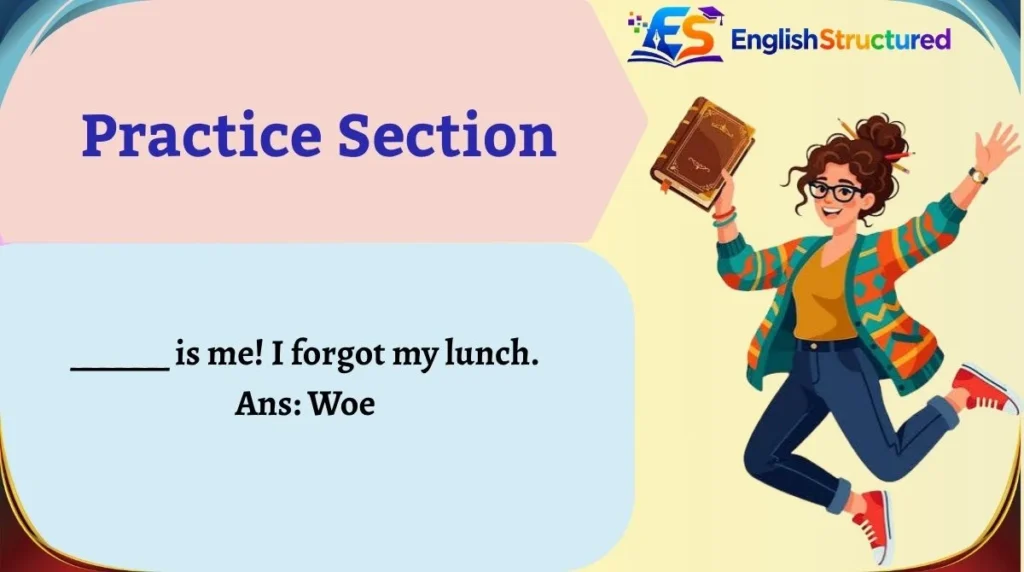 ES EnglishStructured

Practice Section

______ is me! I forgot my lunch.
Ans: Woe